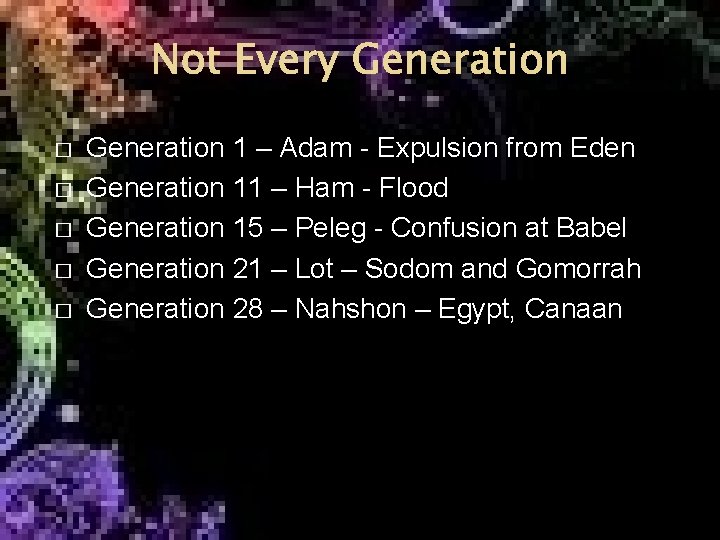 Not Every Generation

□ Generation 1 – Adam - Expulsion from Eden
□ Generation 11 – Ham - Flood
□ Generation 15 – Peleg - Confusion at Babel
□ Generation 21 – Lot – Sodom and Gomorrah
□ Generation 28 – Nahshon – Egypt, Canaan